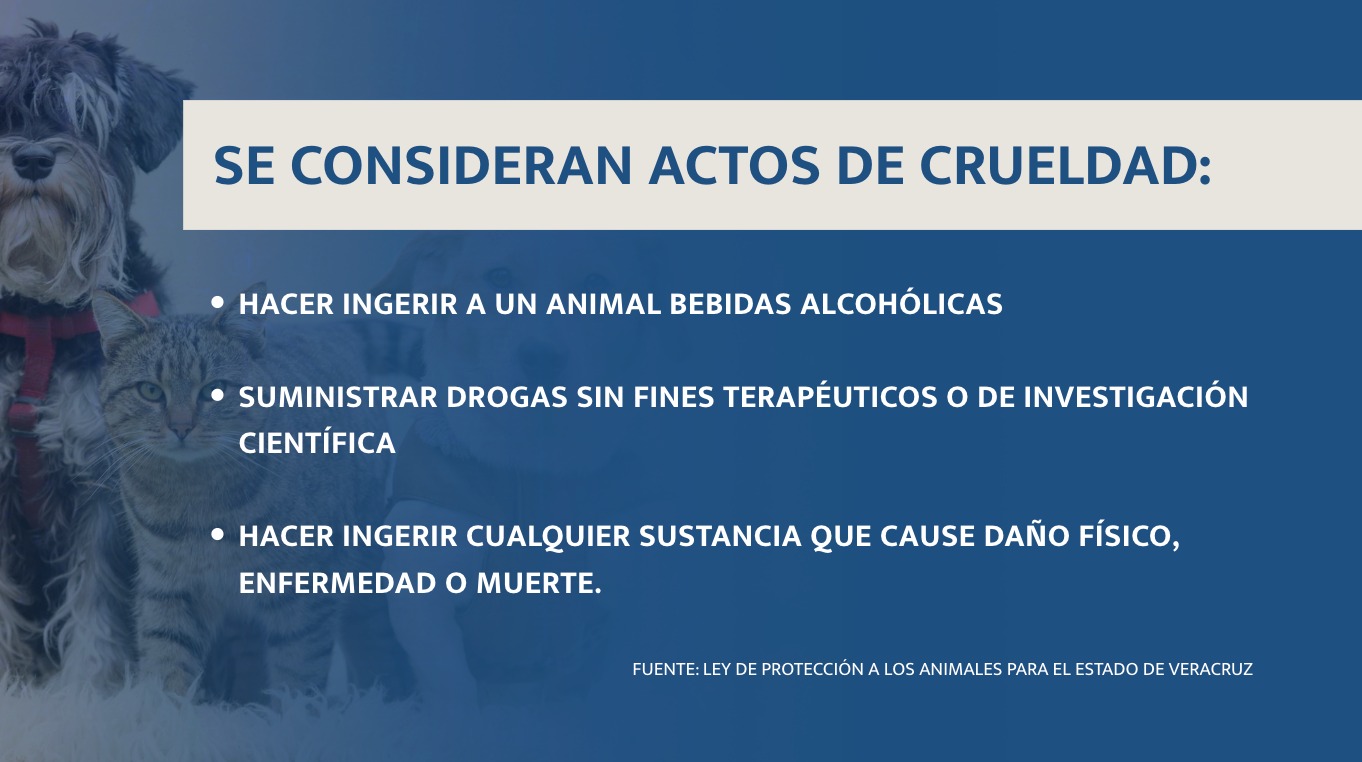 SE CONSIDERAN ACTOS DE CRUELDAD:

• HACER INGERIR A UN ANIMAL BEBIDAS ALCOHÓLICAS

• SUMINISTRAR DROGAS SIN FINES TERAPÉUTICOS O DE INVESTIGACIÓN CIENTÍFICA

• HACER INGERIR CUALQUIER SUSTANCIA QUE CAUSE DAÑO FÍSICO, ENFERMEDAD O MUERTE.

FUENTE: LEY DE PROTECCIÓN A LOS ANIMALES PARA EL ESTADO DE VERACRUZ